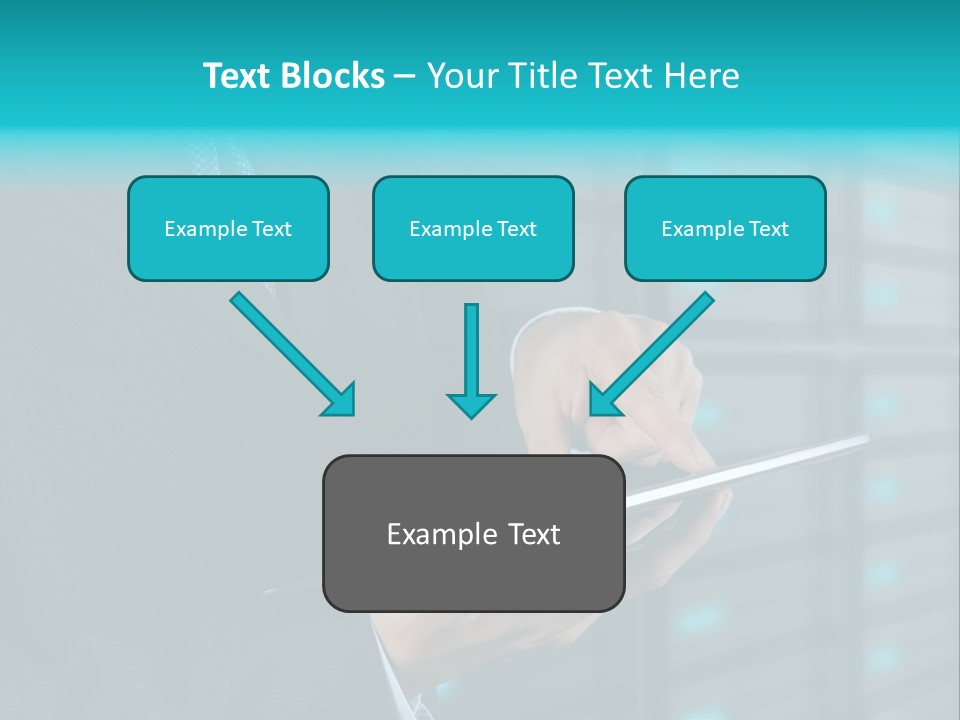 Text Blocks – Your Title Text Here

Example Text

Example Text

Example Text

Example Text